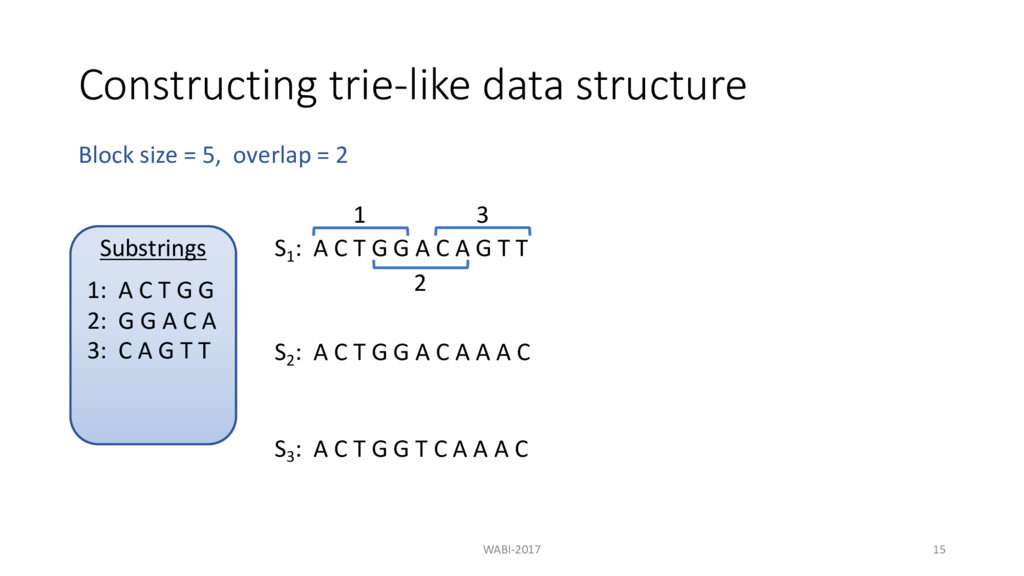 Constructing trie-like data structure

Block size = 5, overlap = 2

Substrings

1: A C T G G
2: G G A C A
3: C A G T T

1 3
$S_1$: A C T G G A C A G T T
2

$S_2$: A C T G G A C A A A C

$S_3$: A C T G G T C A A A C

WABI-2017

15